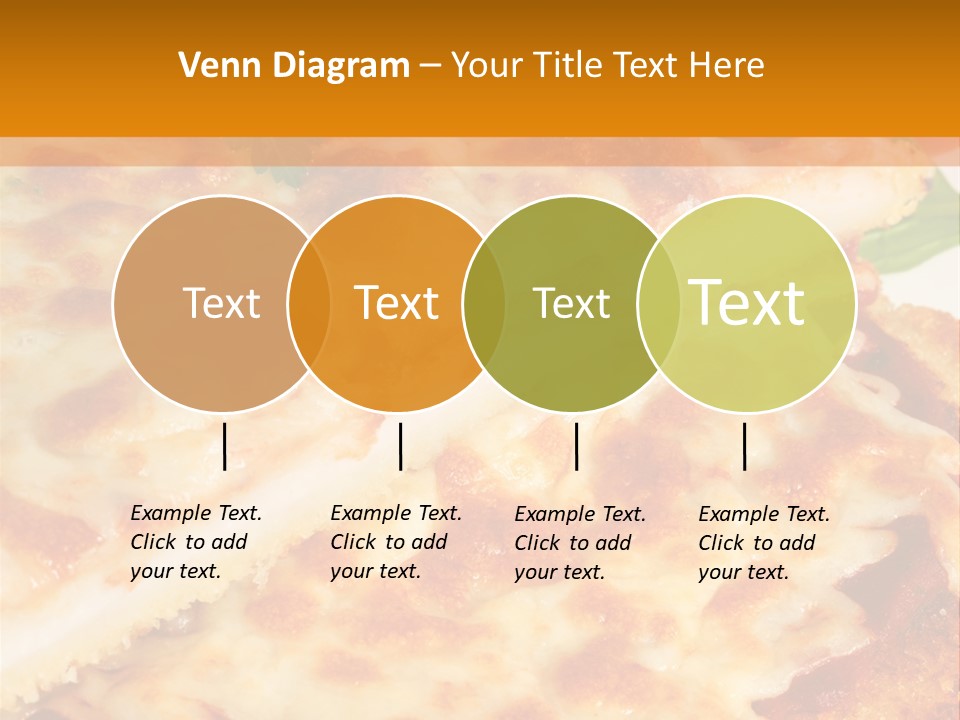 Venn Diagram – Your Title Text Here

Text

Text

Text

Text

Example Text. Click to add your text.

Example Text. Click to add your text.

Example Text. Click to add your text.

Example Text. Click to add your text.